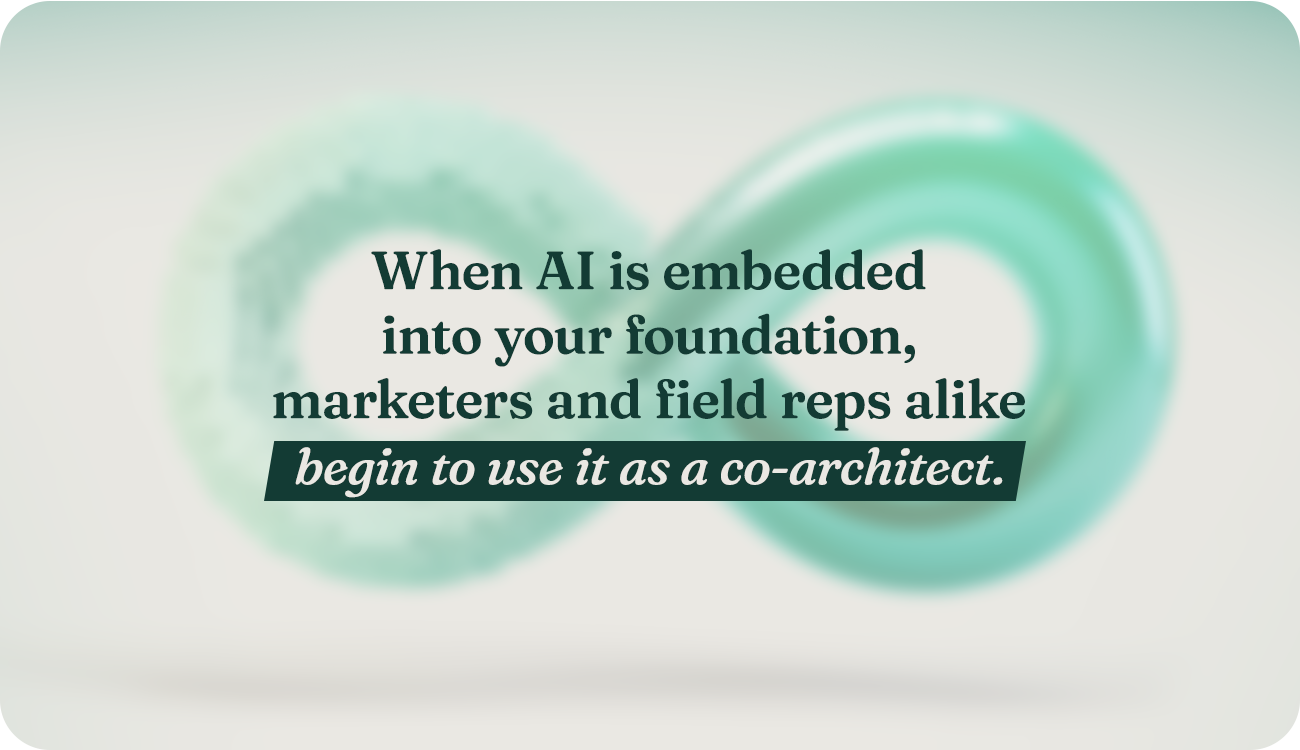 When AI is embedded into your foundation, marketers and field reps alike begin to use it as a co-architect.